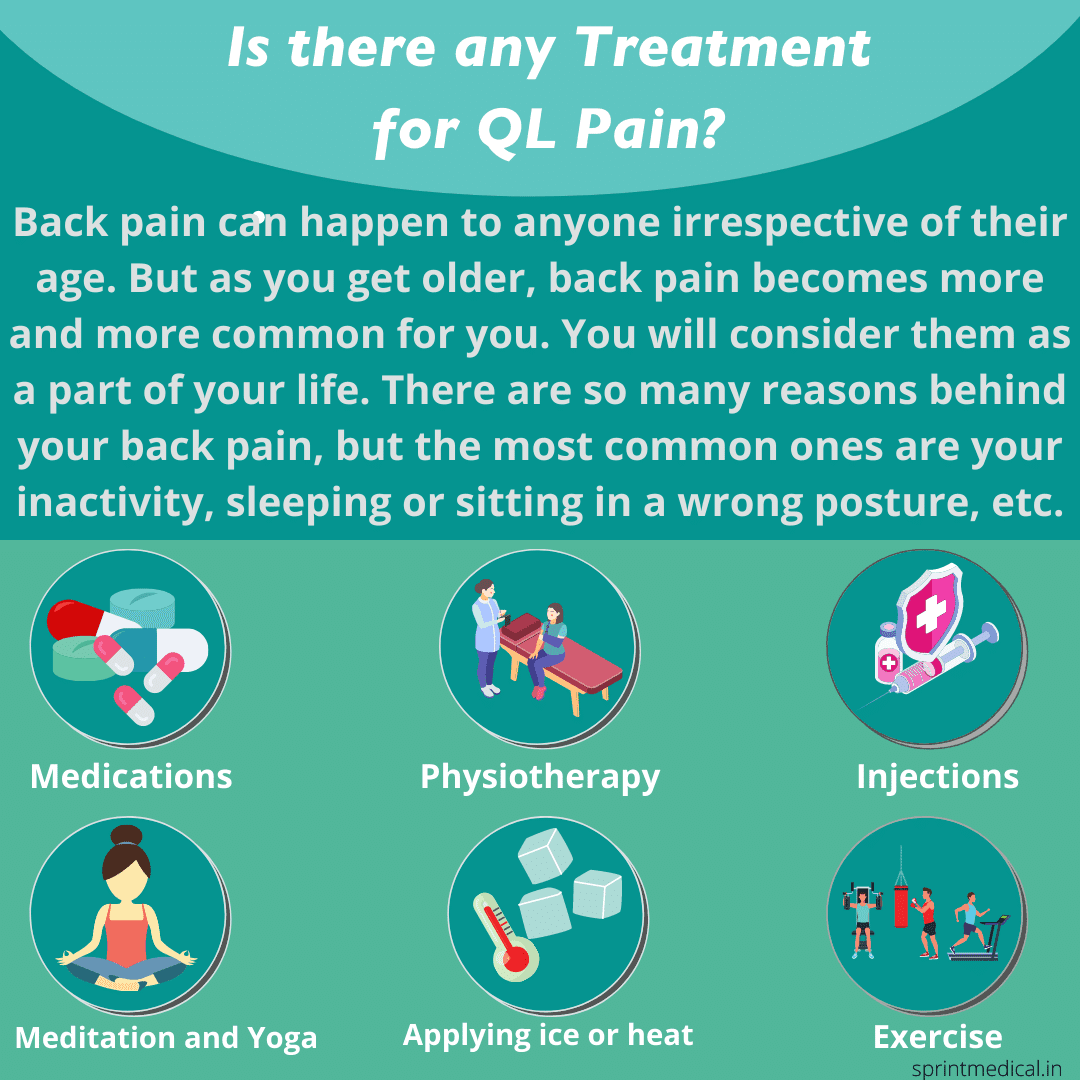 Is there any Treatment for QL Pain?

Back pain can happen to anyone irrespective of their age. But as you get older, back pain becomes more and more common for you. You will consider them as a part of your life. There are so many reasons behind your back pain, but the most common ones are your inactivity, sleeping or sitting in a wrong posture, etc.

Medications

Physiotherapy

Injections

Meditation and Yoga

Applying ice or heat

Exercise

sprintmedical.in